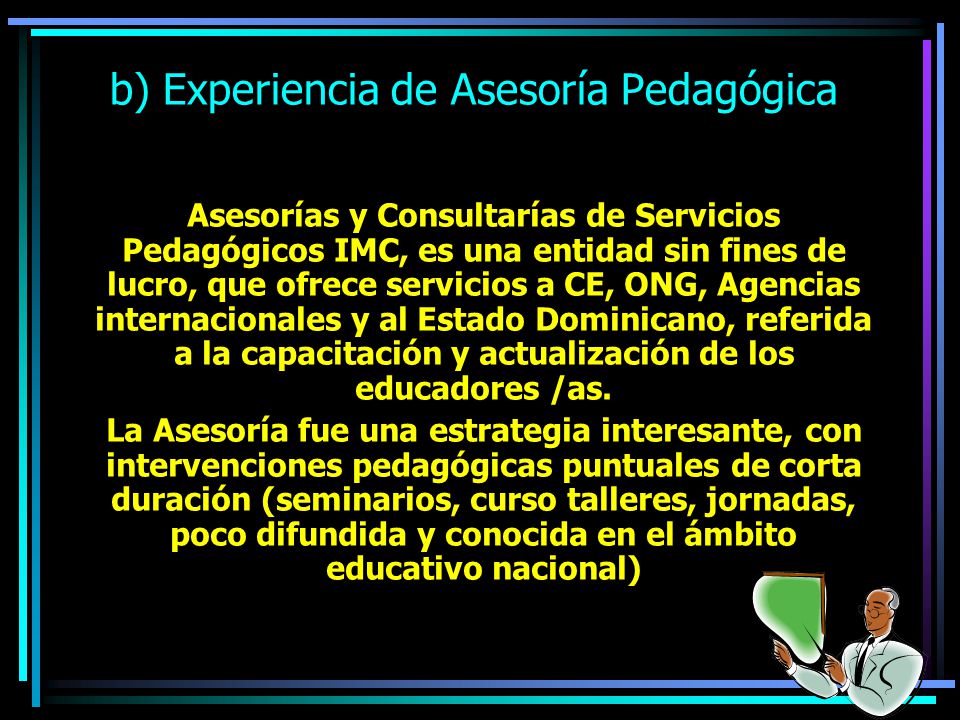 b) Experiencia de Asesoría Pedagógica

Asesorías y Consultarías de Servicios Pedagógicos IMC, es una entidad sin fines de lucro, que ofrece servicios a CE, ONG, Agencias internacionales y al Estado Dominicano, referida a la capacitación y actualización de los educadores /as.

La Asesoría fue una estrategia interesante, con intervenciones pedagógicas puntuales de corta duración (seminarios, curso talleres, jornadas, poco difundida y conocida en el ámbito educativo nacional)